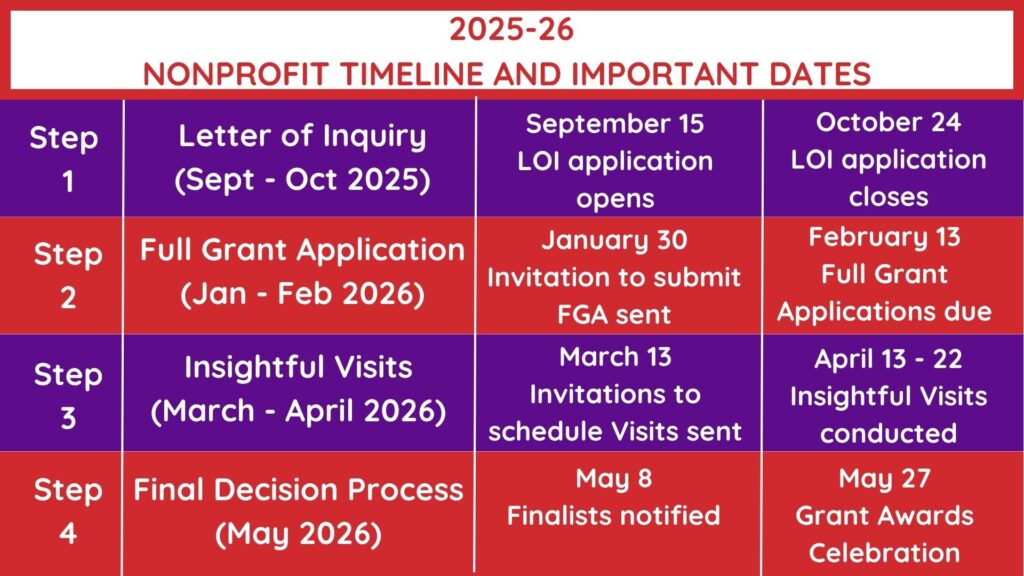 2025-26
NONPROFIT TIMELINE AND IMPORTANT DATES

| Step 1 | Letter of Inquiry (Sept - Oct 2025) | September 15 LOI application opens | October 24 LOI application closes |
|---|---|---|---|
| Step 2 | Full Grant Application (Jan - Feb 2026) | January 30 Invitation to submit FGA sent | February 13 Full Grant Applications due |
| Step 3 | Insightful Visits (March - April 2026) | March 13 Invitations to schedule Visits sent | April 13 - 22 Insightful Visits conducted |
| Step 4 | Final Decision Process (May 2026) | May 8 Finalists notified | May 27 Grant Awards Celebration |